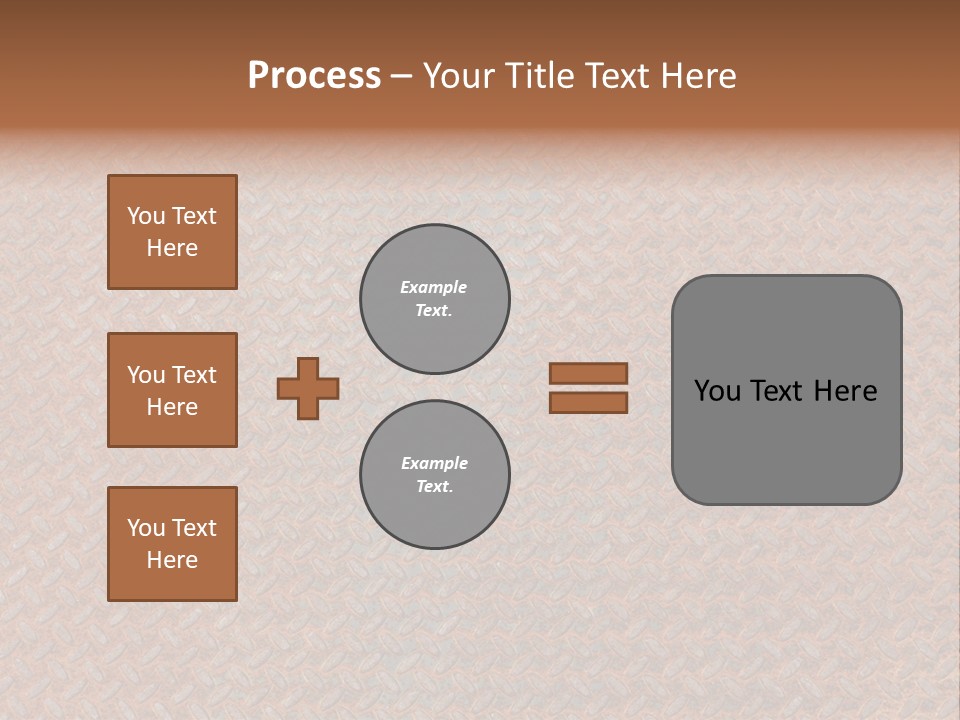 Process – Your Title Text Here

You Text Here

You Text Here

You Text Here

Example Text.

Example Text.

You Text Here